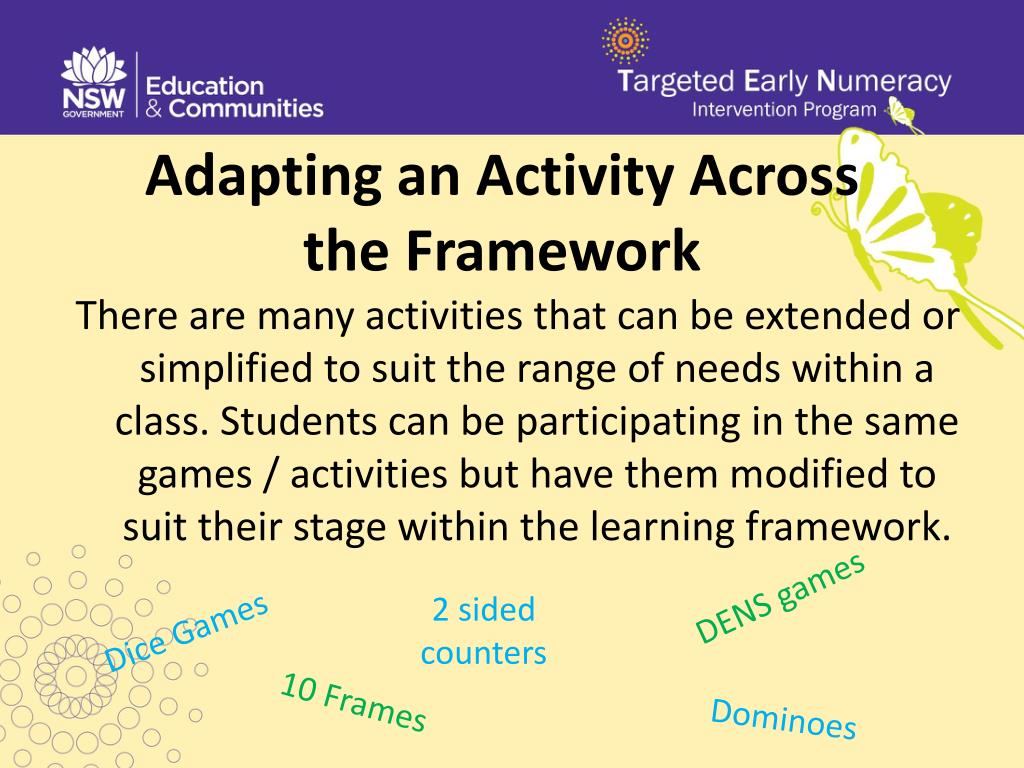 NSW GOVERNMENT Education & Communities

Targeted Early Numeracy Intervention Program

Adapting an Activity Across the Framework

There are many activities that can be extended or simplified to suit the range of needs within a class. Students can be participating in the same games / activities but have them modified to suit their stage within the learning framework.

Dice Games

2 sided counters

DENS games

10 Frames

Dominoes